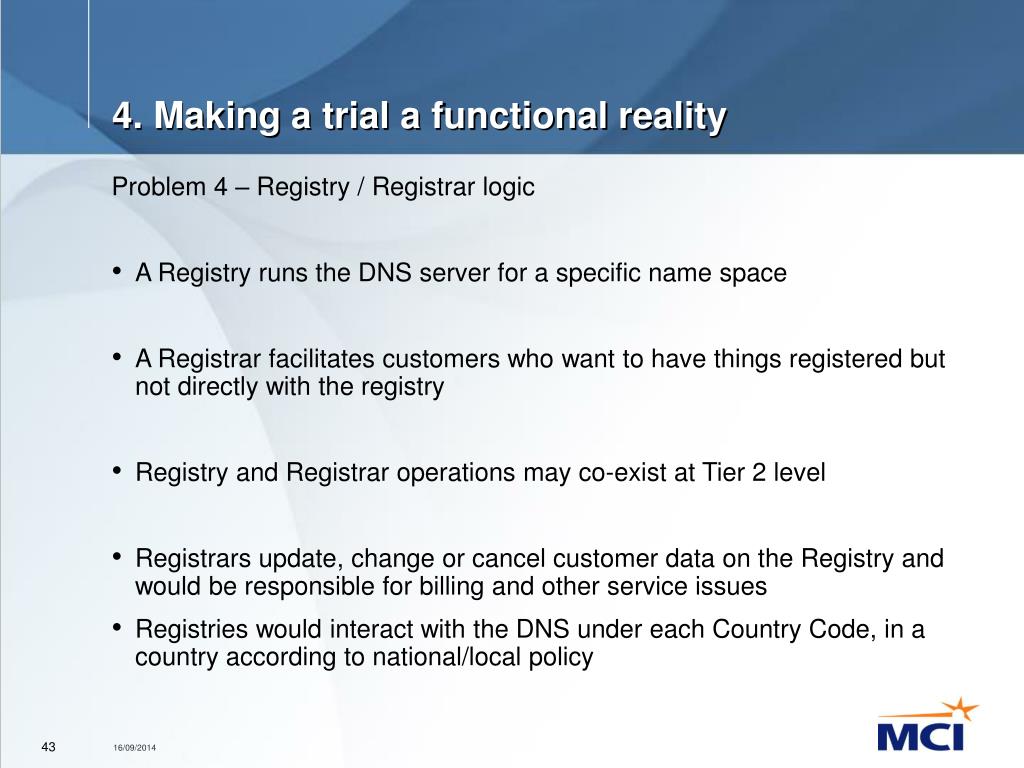 4. Making a trial a functional reality

Problem 4 – Registry / Registrar logic

• A Registry runs the DNS server for a specific name space

• A Registrar facilitates customers who want to have things registered but not directly with the registry

• Registry and Registrar operations may co-exist at Tier 2 level

• Registrars update, change or cancel customer data on the Registry and would be responsible for billing and other service issues

• Registries would interact with the DNS under each Country Code, in a country according to national/local policy

43

16/09/2014

MCI